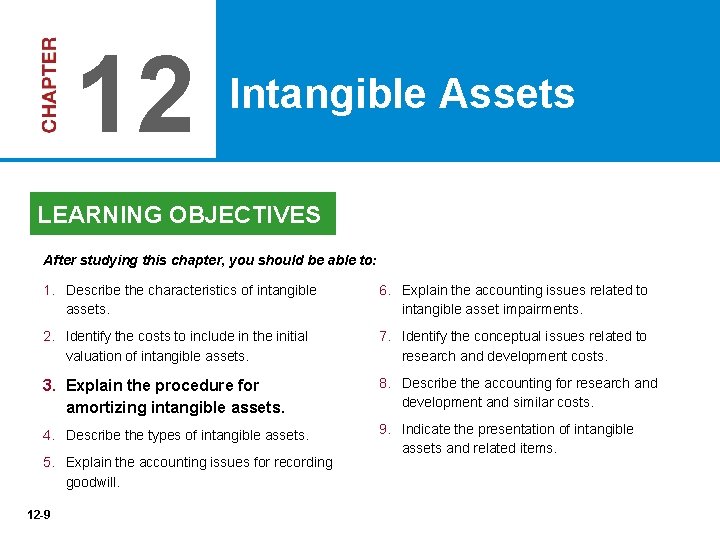 CHAPTER 12

Intangible Assets

LEARNING OBJECTIVES

After studying this chapter, you should be able to:

1. Describe the characteristics of intangible assets.

2. Identify the costs to include in the initial valuation of intangible assets.

3. Explain the procedure for amortizing intangible assets.

4. Describe the types of intangible assets.

5. Explain the accounting issues for recording goodwill.

6. Explain the accounting issues related to intangible asset impairments.

7. Identify the conceptual issues related to research and development costs.

8. Describe the accounting for research and development and similar costs.

9. Indicate the presentation of intangible assets and related items.

12-9